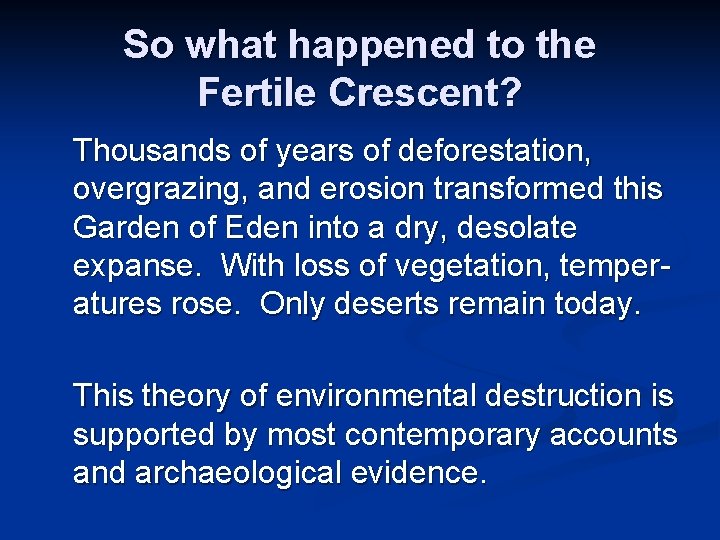 So what happened to the Fertile Crescent?

Thousands of years of deforestation, overgrazing, and erosion transformed this Garden of Eden into a dry, desolate expanse. With loss of vegetation, temperatures rose. Only deserts remain today.

This theory of environmental destruction is supported by most contemporary accounts and archaeological evidence.